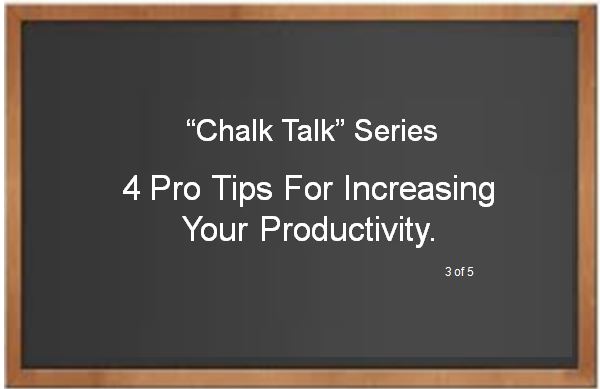 “Chalk Talk” Series

4 Pro Tips For Increasing Your Productivity.

3 of 5